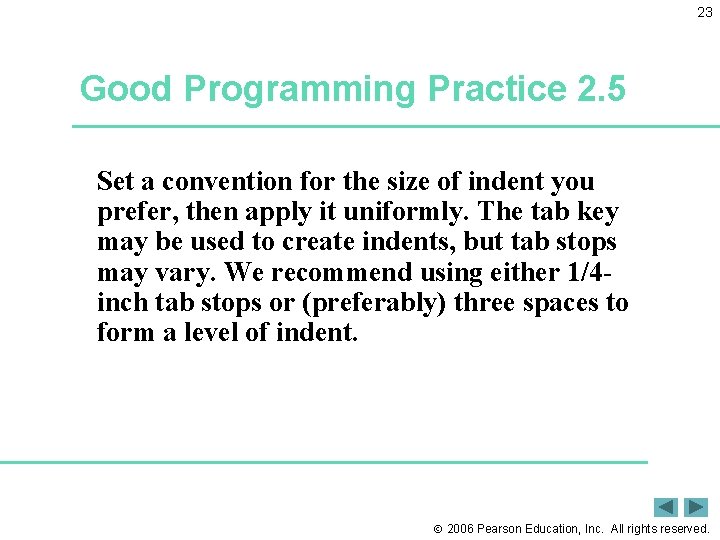 23

Good Programming Practice 2.5

Set a convention for the size of indent you prefer, then apply it uniformly. The tab key may be used to create indents, but tab stops may vary. We recommend using either 1/4-inch tab stops or (preferably) three spaces to form a level of indent.

© 2006 Pearson Education, Inc. All rights reserved.